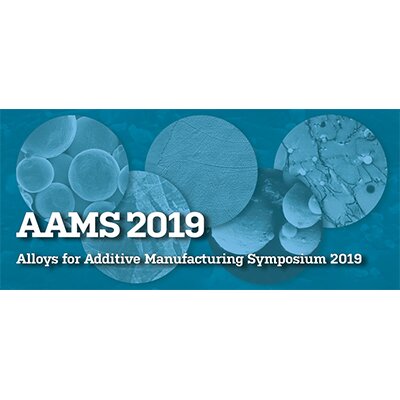 AAMS 2019

Alloys for Additive Manufacturing Symposium 2019